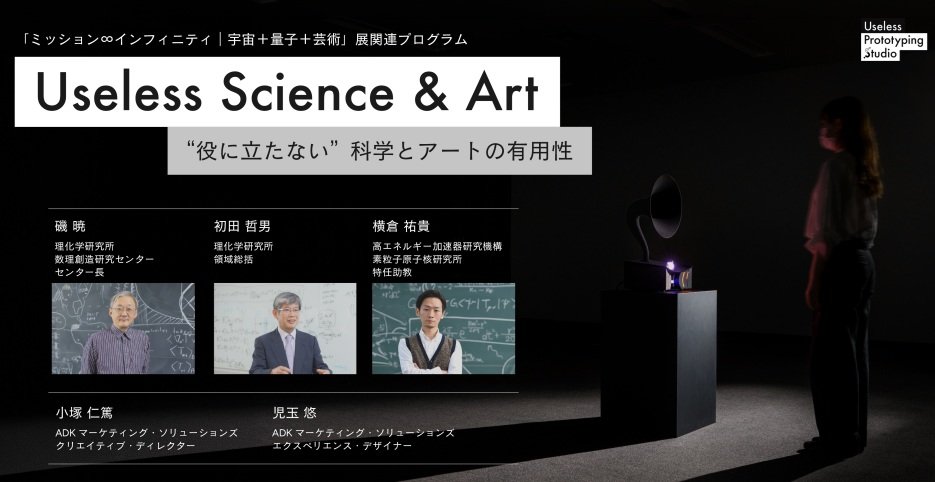 「ミッション∞インフィニティ｜宇宙＋量子＋芸術」展関連プログラム

Useless Prototyping Studio

Useless Science & Art

“役に立たない”科学とアートの有用性

磯 暁
理化学研究所
数理創造研究センター
センター長

初田 哲男
理化学研究所
領域総括

横倉 祐貴
高エネルギー加速器研究機構
素粒子原子核研究所
特任助教

小塚 仁篤
ADK マーケティング・ソリューションズ
クリエイティブ・ディレクター

児玉 悠
ADK マーケティング・ソリューションズ
エクスペリエンス・デザイナー